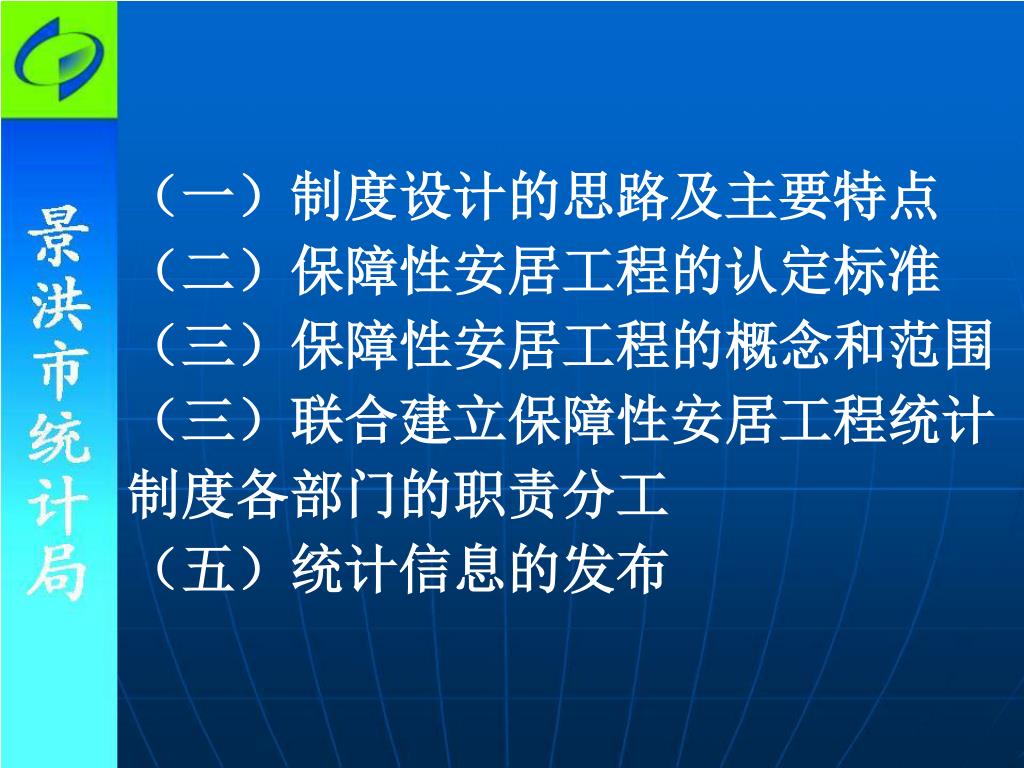 景洪市统计局

（一）制度设计的思路及主要特点
（二）保障性安居工程的认定标准
（三）保障性安居工程的概念和范围
（三）联合建立保障性安居工程统计制度各部门的职责分工
（五）统计信息的发布